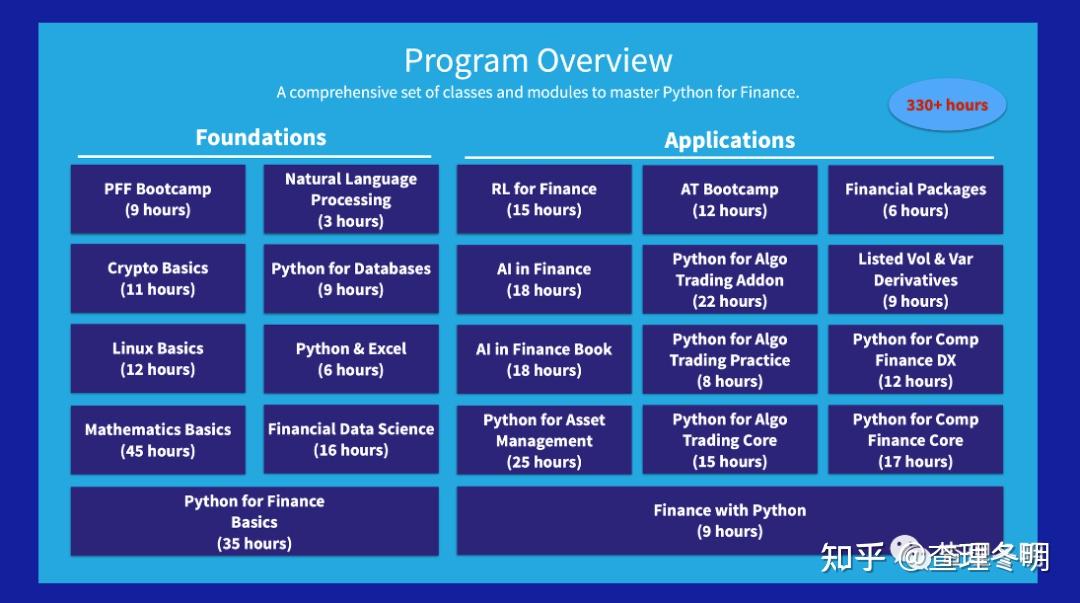 Program Overview
A comprehensive set of classes and modules to master Python for Finance.

330+ hours

Foundations

PFF Bootcamp
(9 hours)

Natural Language Processing
(3 hours)

Crypto Basics
(11 hours)

Python for Databases
(9 hours)

Linux Basics
(12 hours)

Python & Excel
(6 hours)

Mathematics Basics
(45 hours)

Financial Data Science
(16 hours)

Python for Finance Basics
(35 hours)

Applications

RL for Finance
(15 hours)

AT Bootcamp
(12 hours)

Financial Packages
(6 hours)

AI in Finance
(18 hours)

Python for Algo Trading Addon
(22 hours)

Listed Vol & Var Derivatives
(9 hours)

AI in Finance Book
(18 hours)

Python for Algo Trading Practice
(8 hours)

Python for Comp Finance DX
(12 hours)

Python for Asset Management
(25 hours)

Python for Algo Trading Core
(15 hours)

Python for Comp Finance Core
(17 hours)

Finance with Python
(9 hours)

知乎 @查理冬明